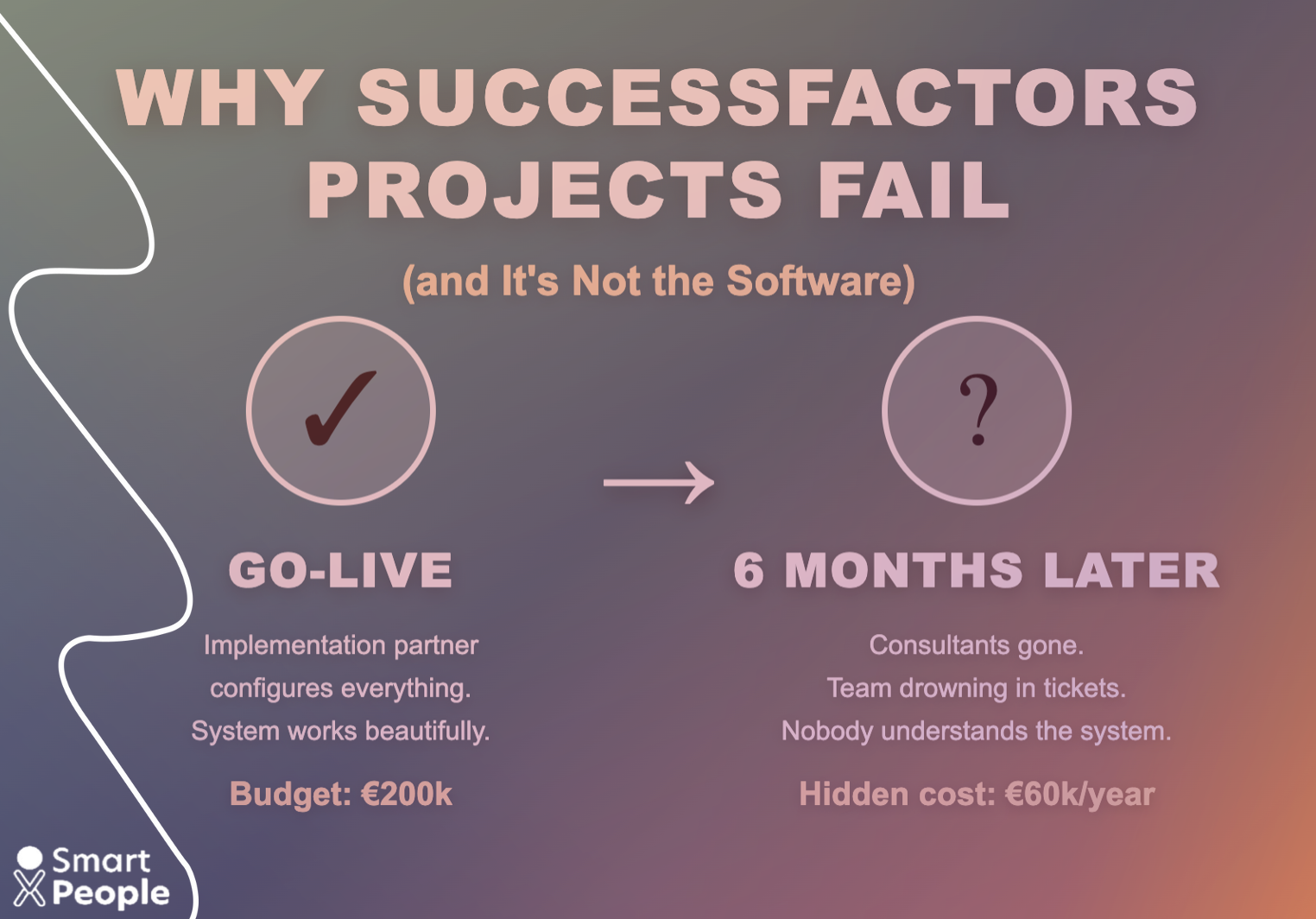 WHY SUCCESSFACTORS PROJECTS FAIL

(and It's Not the Software)

✓

→

?

GO-LIVE

Implementation partner configures everything. System works beautifully.

Budget: €200k

6 MONTHS LATER

Consultants gone. Team drowning in tickets. Nobody understands the system.

Hidden cost: €60k/year

Smart People